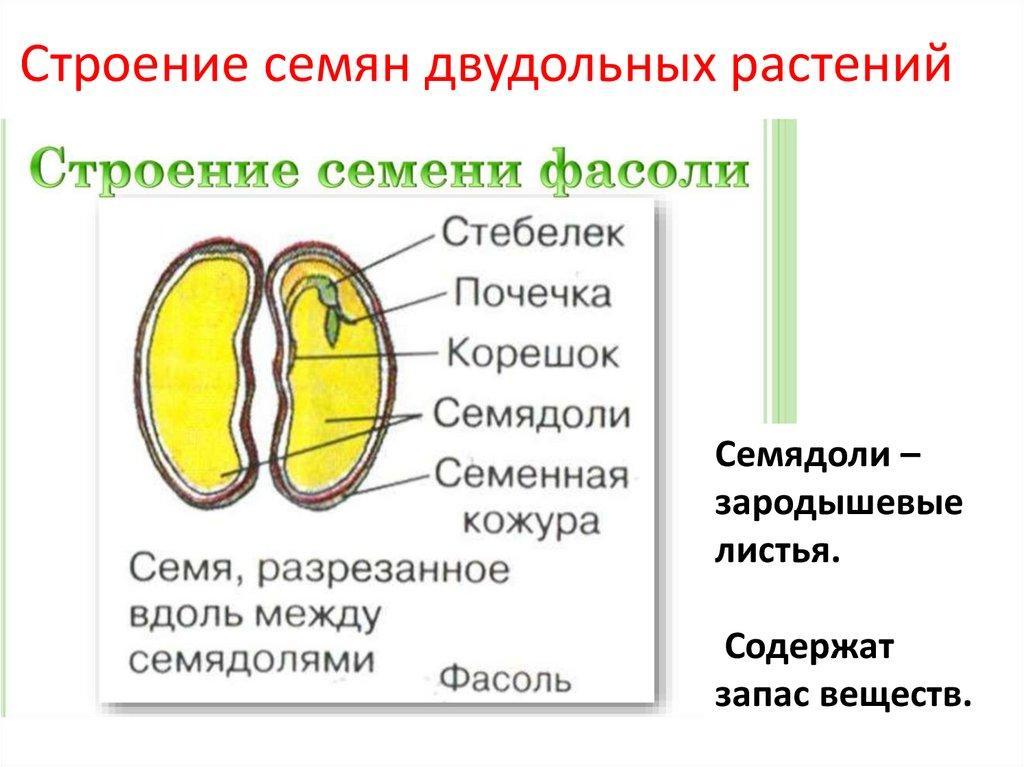 Строение семян двудольных растений

Строение семени фасоли

Стебелек

Почечка

Корешок

Семядоли

Семенная кожура

Семя, разрезанное вдоль между семядолями

Фасоль

Семядоли – зародышевые листья.

Содержат запас веществ.